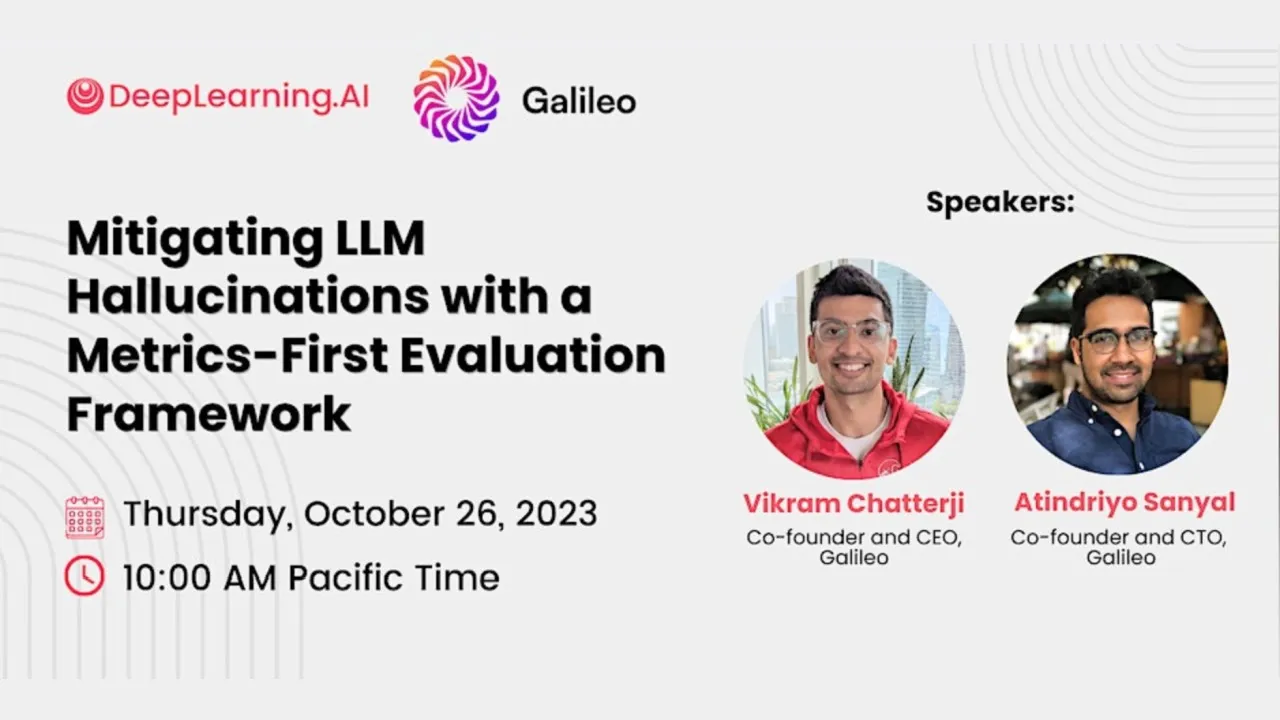 DeepLearning.AI

Galileo

Mitigating LLM Hallucinations with a Metrics-First Evaluation Framework

Thursday, October 26, 2023

10:00 AM Pacific Time

Speakers:

Vikram Chatterji
Co-founder and CEO, Galileo

Atindriyo Sanyal
Co-founder and CTO, Galileo